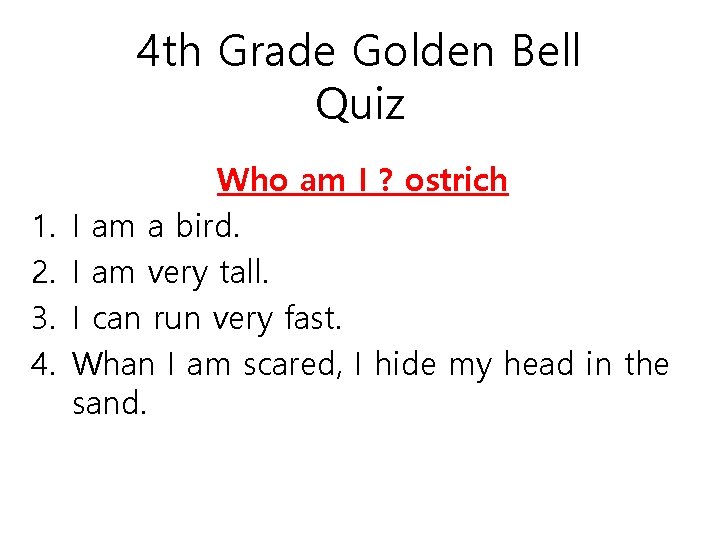 4th Grade Golden Bell Quiz

Who am I ? ostrich

1. I am a bird.
2. I am very tall.
3. I can run very fast.
4. Whan I am scared, I hide my head in the sand.